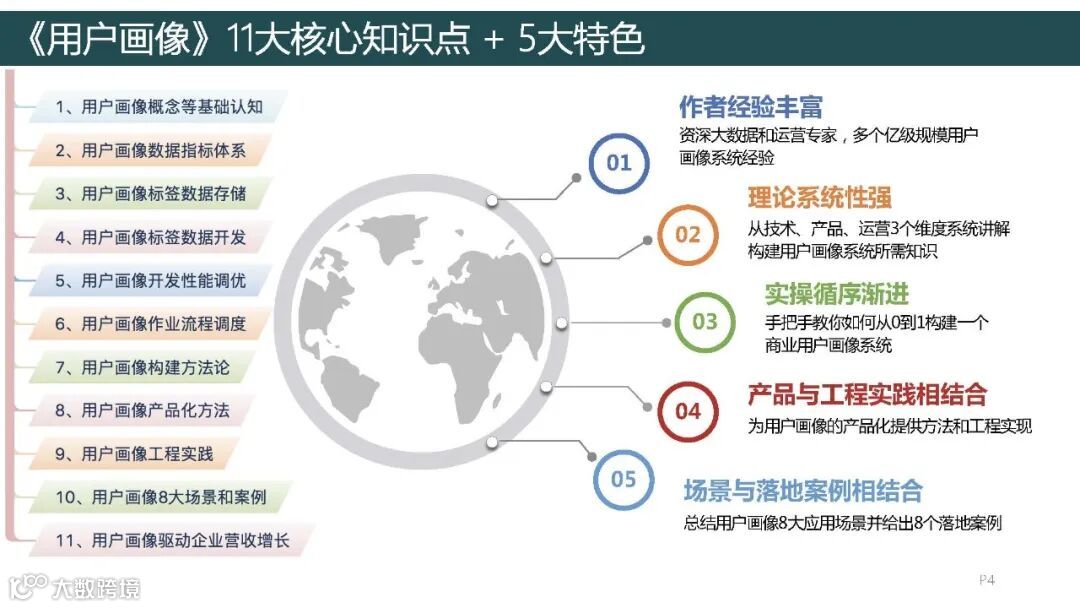 《用户画像》11大核心知识点 + 5大特色

1、用户画像概念等基础认知
2、用户画像数据指标体系
3、用户画像标签数据存储
4、用户画像标签数据开发
5、用户画像开发性能调优
6、用户画像作业流程调度
7、用户画像构建方法论
8、用户画像产品化方法
9、用户画像工程实践
10、用户画像8大场景和案例
11、用户画像驱动企业营收增长

01
作者经验丰富
资深大数据和运营专家，多个亿级规模用户画像系统经验

02
理论系统性强
从技术、产品、运营3个维度系统讲解构建用户画像系统所需知识

03
实操循序渐进
手把手教你如何从0到1构建一个商业用户画像系统

04
产品与工程实践相结合
为用户画像的产品化提供方法和工程实现

05
场景与落地案例相结合
总结用户画像8大应用场景并给出8个落地案例

大数跨境

P4